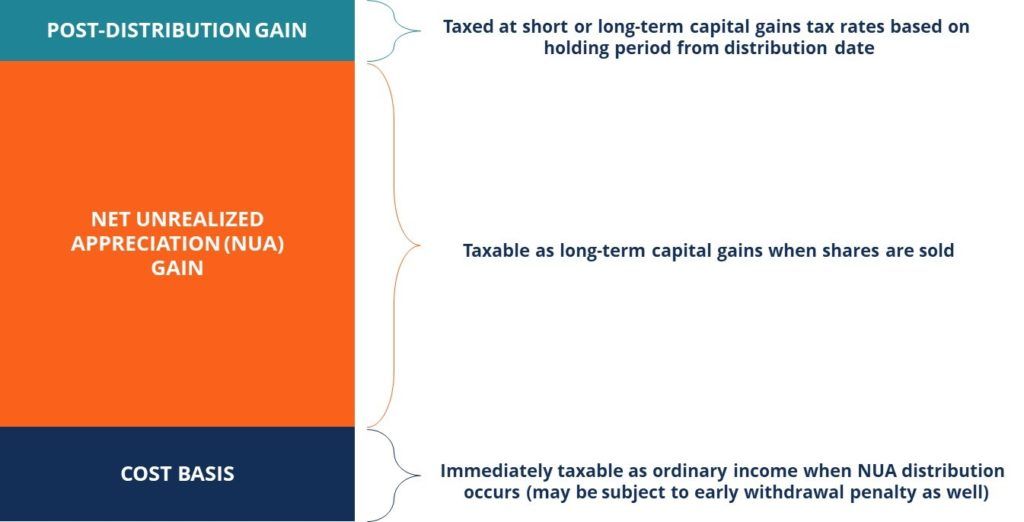 POST-DISTRIBUTION GAIN

Taxed at short or long-term capital gains tax rates based on holding period from distribution date

NET UNREALIZED APPRECIATION (NUA) GAIN

Taxable as long-term capital gains when shares are sold

COST BASIS

Immediately taxable as ordinary income when NUA distribution occurs (may be subject to early withdrawal penalty as well)